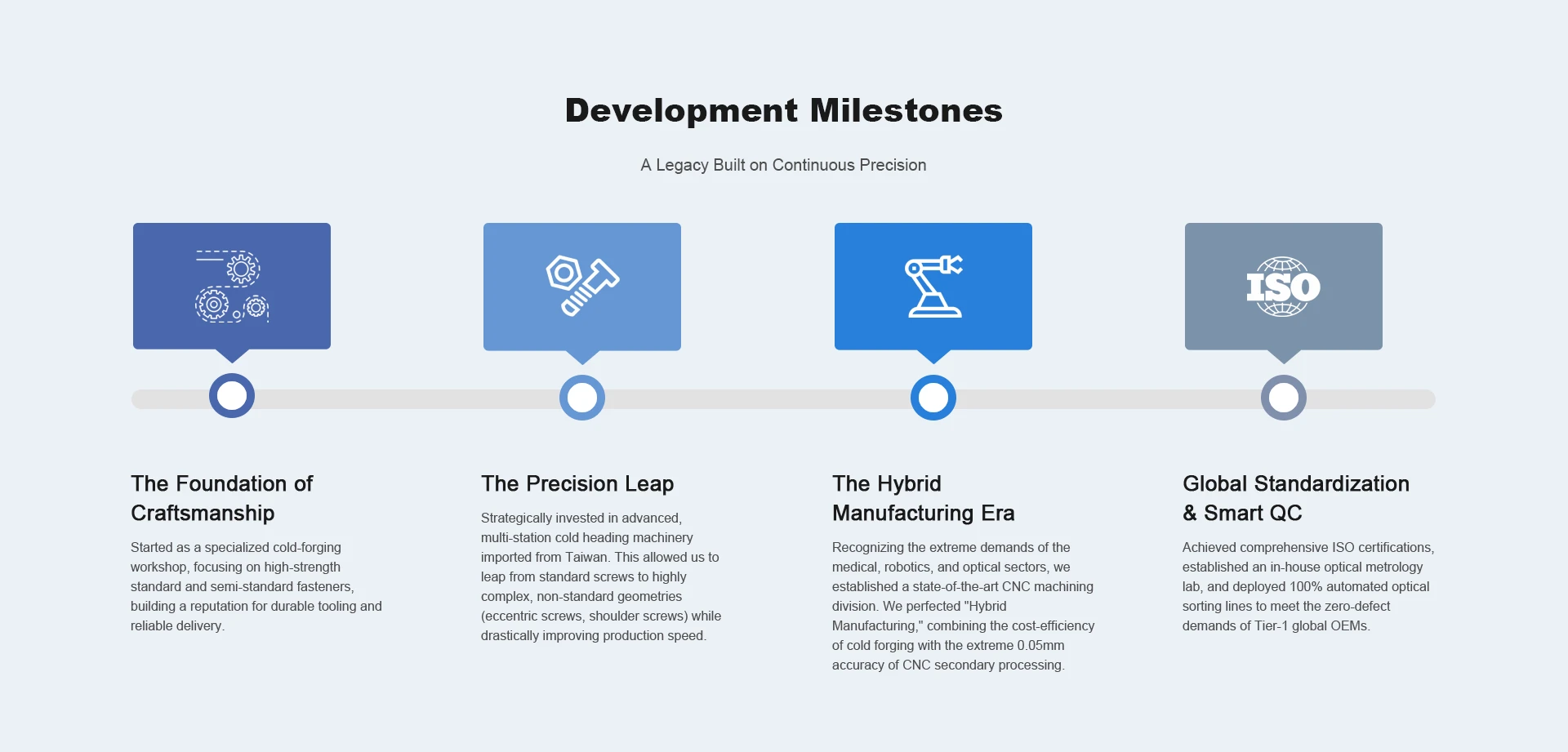 Development Milestones

A Legacy Built on Continuous Precision

ISO

The Foundation of Craftsmanship

Started as a specialized cold-forging workshop, focusing on high-strength standard and semi-standard fasteners, building a reputation for durable tooling and reliable delivery.

The Precision Leap

Strategically invested in advanced, multi-station cold heading machinery imported from Taiwan. This allowed us to leap from standard screws to highly complex, non-standard geometries (eccentric screws, shoulder screws) while drastically improving production speed.

The Hybrid Manufacturing Era

Recognizing the extreme demands of the medical, robotics, and optical sectors, we established a state-of-the-art CNC machining division. We perfected "Hybrid Manufacturing," combining the cost-efficiency of cold forging with the extreme 0.05mm accuracy of CNC secondary processing.

Global Standardization & Smart QC

Achieved comprehensive ISO certifications, established an in-house optical metrology lab, and deployed 100% automated optical sorting lines to meet the zero-defect demands of Tier-1 global OEMs.